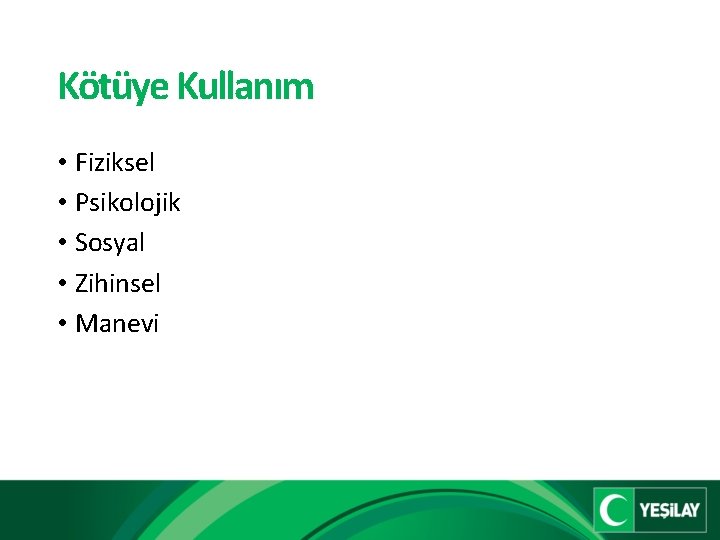 Kötüye Kullanım

• Fiziksel
• Psikolojik
• Sosyal
• Zihinsel
• Manevi

YEŞİLAY